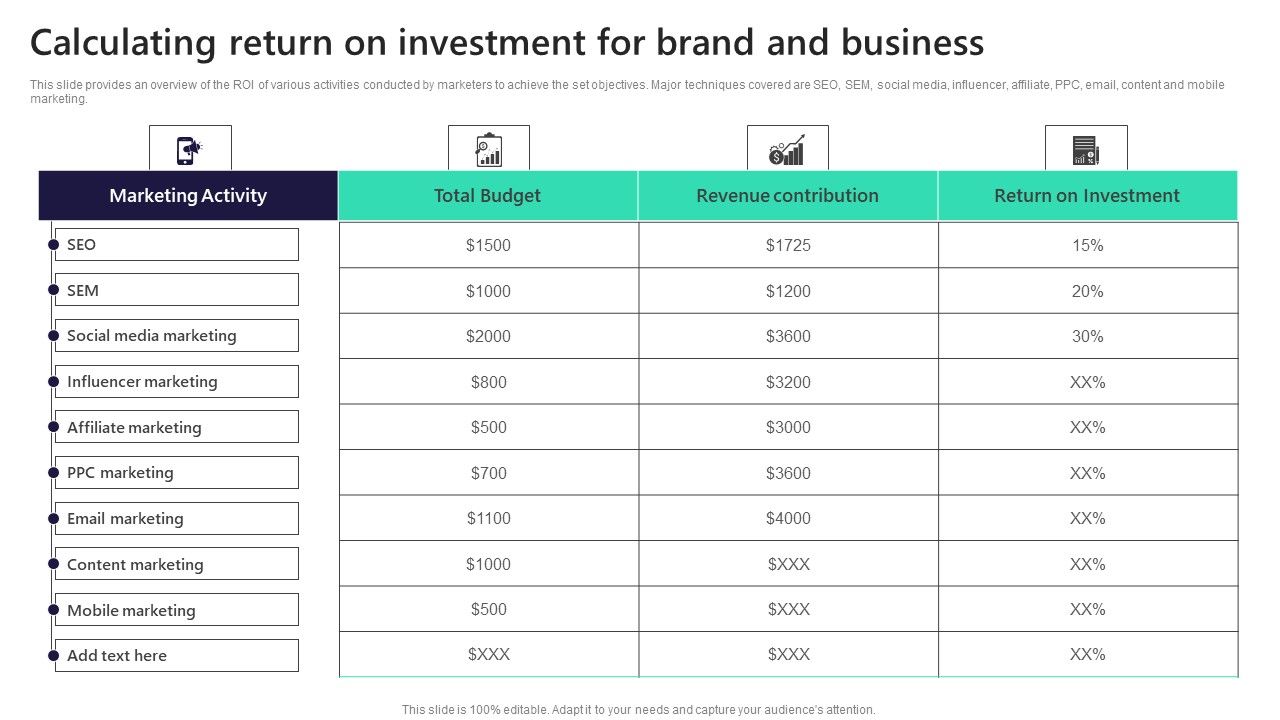 Calculating return on investment for brand and business

This slide provides an overview of the ROI of various activities conducted by marketers to achieve the set objectives. Major techniques covered are SEO, SEM, social media, influencer, affiliate, PPC, email, content and mobile marketing.

| Marketing Activity | Total Budget | Revenue contribution | Return on Investment |
|---|---|---|---|
| SEO | \$1500 | \$1725 | 15% |
| SEM | \$1000 | \$1200 | 20% |
| Social media marketing | \$2000 | \$3600 | 30% |
| Influencer marketing | \$800 | \$3200 | XX% |
| Affiliate marketing | \$500 | \$3000 | XX% |
| PPC marketing | \$700 | \$3600 | XX% |
| Email marketing | \$1100 | \$4000 | XX% |
| Content marketing | \$1000 | \$XXX | XX% |
| Mobile marketing | \$500 | \$XXX | XX% |
| Add text here | \$XXX | \$XXX | XX% |

This slide is 100% editable. Adapt it to your needs and capture your audience's attention.